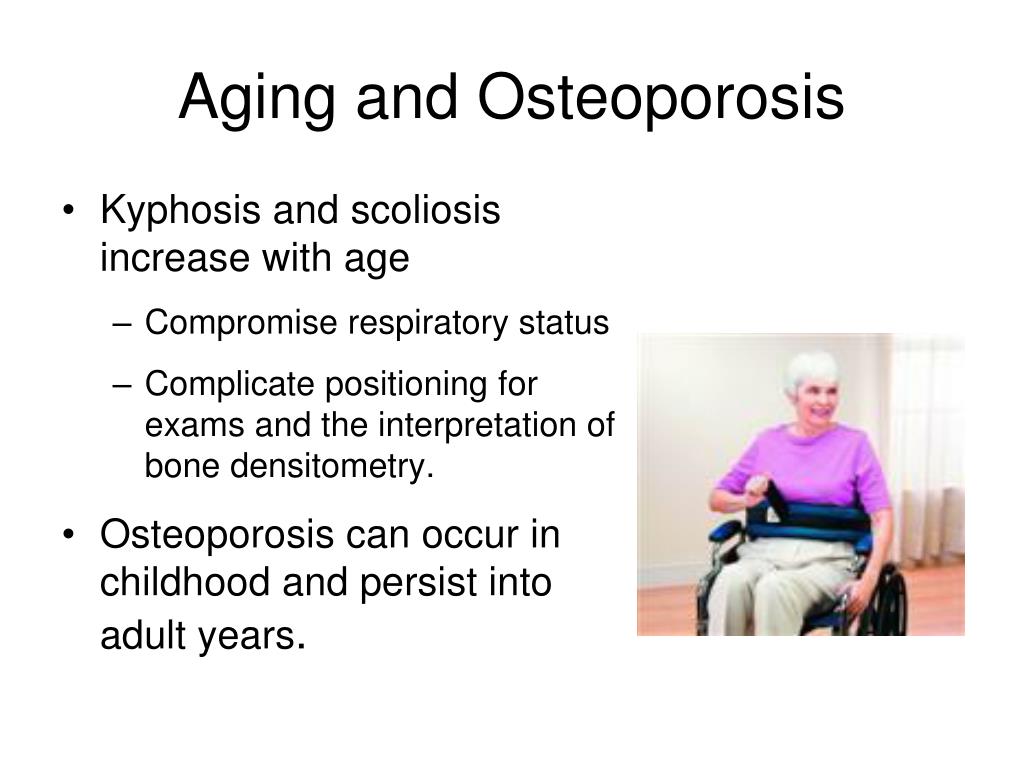 Aging and Osteoporosis

• Kyphosis and scoliosis increase with age
– Compromise respiratory status
– Complicate positioning for exams and the interpretation of bone densitometry.
• Osteoporosis can occur in childhood and persist into adult years.